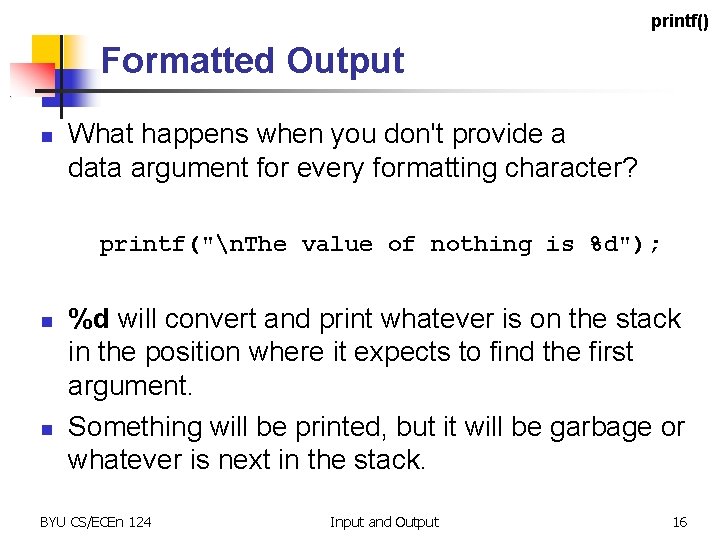 printf()

Formatted Output

What happens when you don't provide a data argument for every formatting character?

printf("\nThe value of nothing is %d");

%d will convert and print whatever is on the stack in the position where it expects to find the first argument.

Something will be printed, but it will be garbage or whatever is next in the stack.

BYU CS/ECEn 124 Input and Output 16